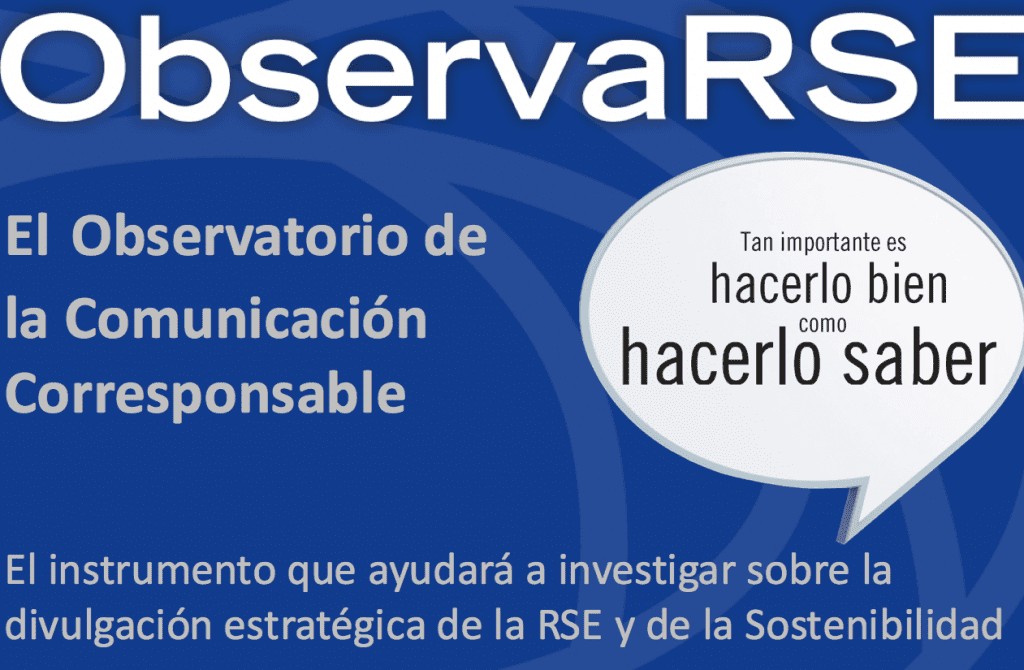 ObservaRSE

El Observatorio de la Comunicación Corresponsable

Tan importante es
hacerlo bien
como
hacerlo saber

El instrumento que ayudará a investigar sobre la divulgación estratégica de la RSE y de la Sostenibilidad